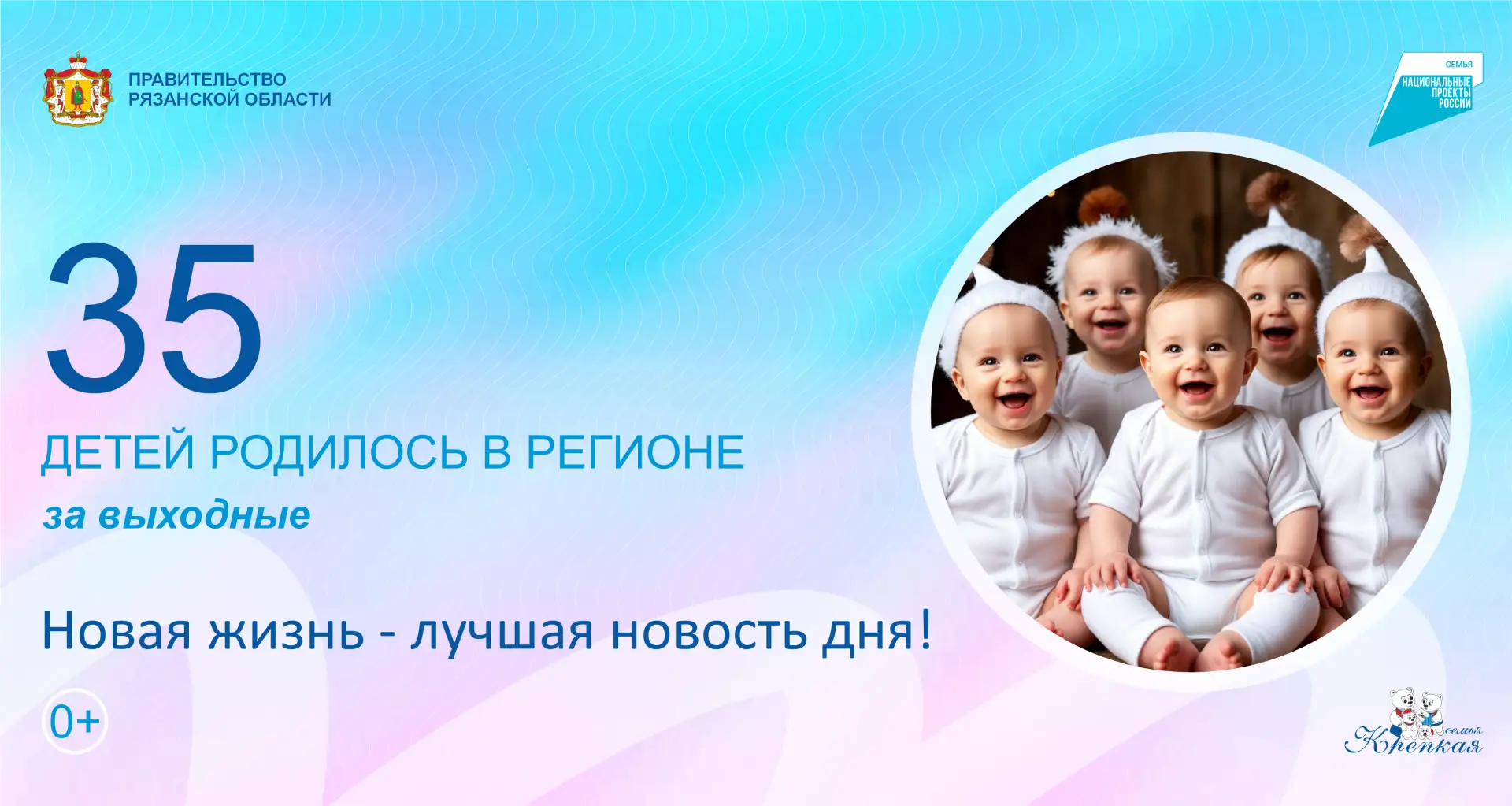 ПРАВИТЕЛЬСТВО
РЯЗАНСКОЙ ОБЛАСТИ

СЕМЬЯ
НАЦИОНАЛЬНЫЕ ПРОЕКТЫ РОССИИ

35

ДЕТЕЙ РОДИЛОСЬ В РЕГИОНЕ
за выходные

Новая жизнь - лучшая новость дня!

0+

Крепкая семья